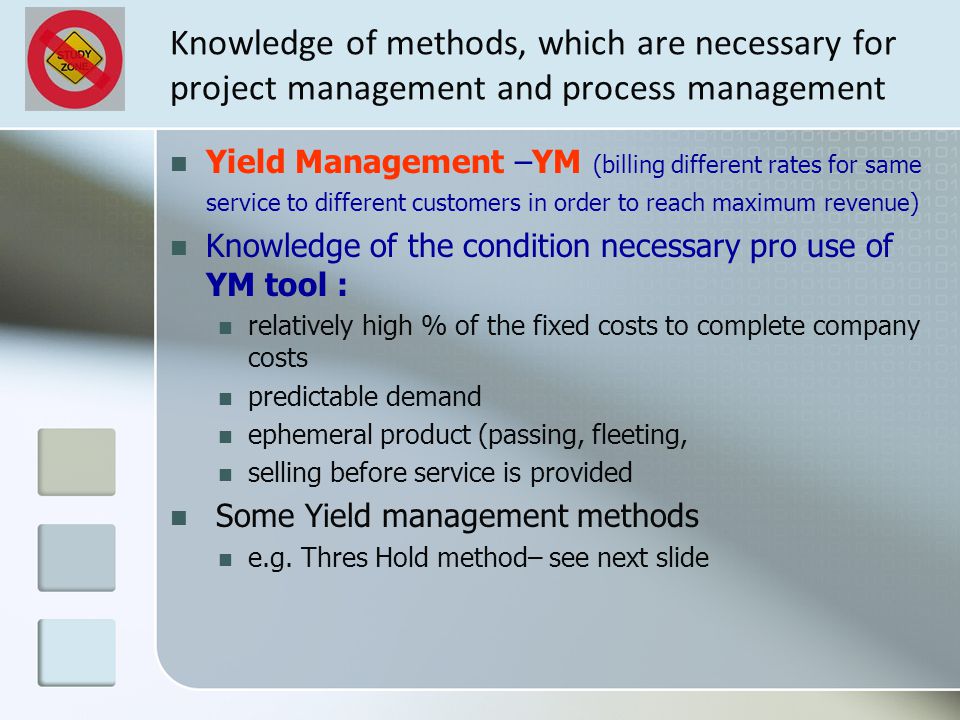 STUDY ZONE

Knowledge of methods, which are necessary for project management and process management

Yield Management –YM (billing different rates for same service to different customers in order to reach maximum revenue)

Knowledge of the condition necessary pro use of YM tool :

relatively high % of the fixed costs to complete company costs

predictable demand

ephemeral product (passing, fleeting,

selling before service is provided

Some Yield management methods

e.g. Thres Hold method– see next slide